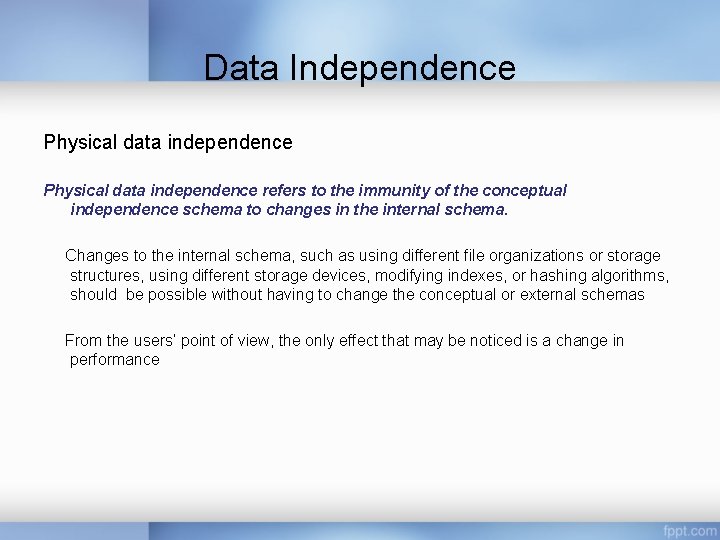 Data Independence

Physical data independence

Physical data independence refers to the immunity of the conceptual independence schema to changes in the internal schema.

Changes to the internal schema, such as using different file organizations or storage structures, using different storage devices, modifying indexes, or hashing algorithms, should be possible without having to change the conceptual or external schemas

From the users' point of view, the only effect that may be noticed is a change in performance

fppt.com